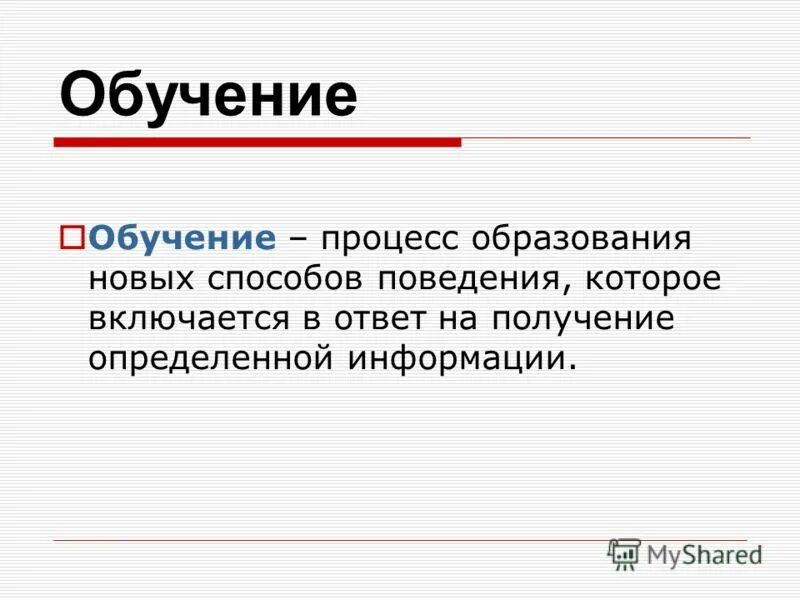 Обучение

Обучение – процесс образования новых способов поведения, которое включается в ответ на получение определенной информации.

MyShared